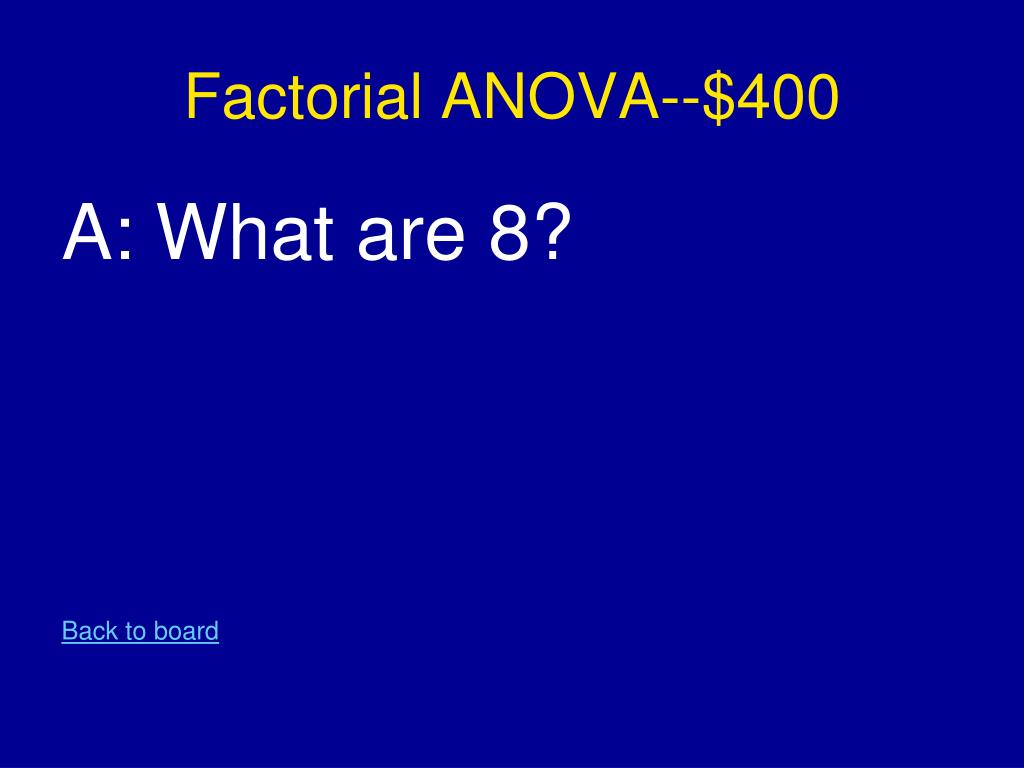 Factorial ANOVA--\$400

A: What are 8?

Back to board